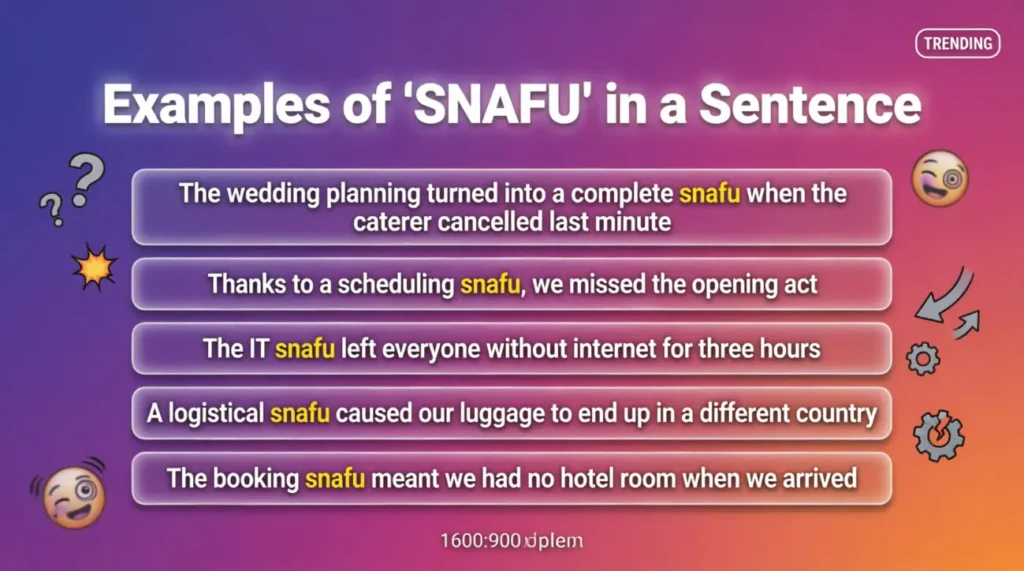 TRENDING

Examples of 'SNAFU' in a Sentence

The wedding planning turned into a complete snafu when the caterer cancelled last minute

Thanks to a scheduling snafu, we missed the opening act

The IT snafu left everyone without internet for three hours

A logistical snafu caused our luggage to end up in a different country

The booking snafu meant we had no hotel room when we arrived

1600:900 dplem